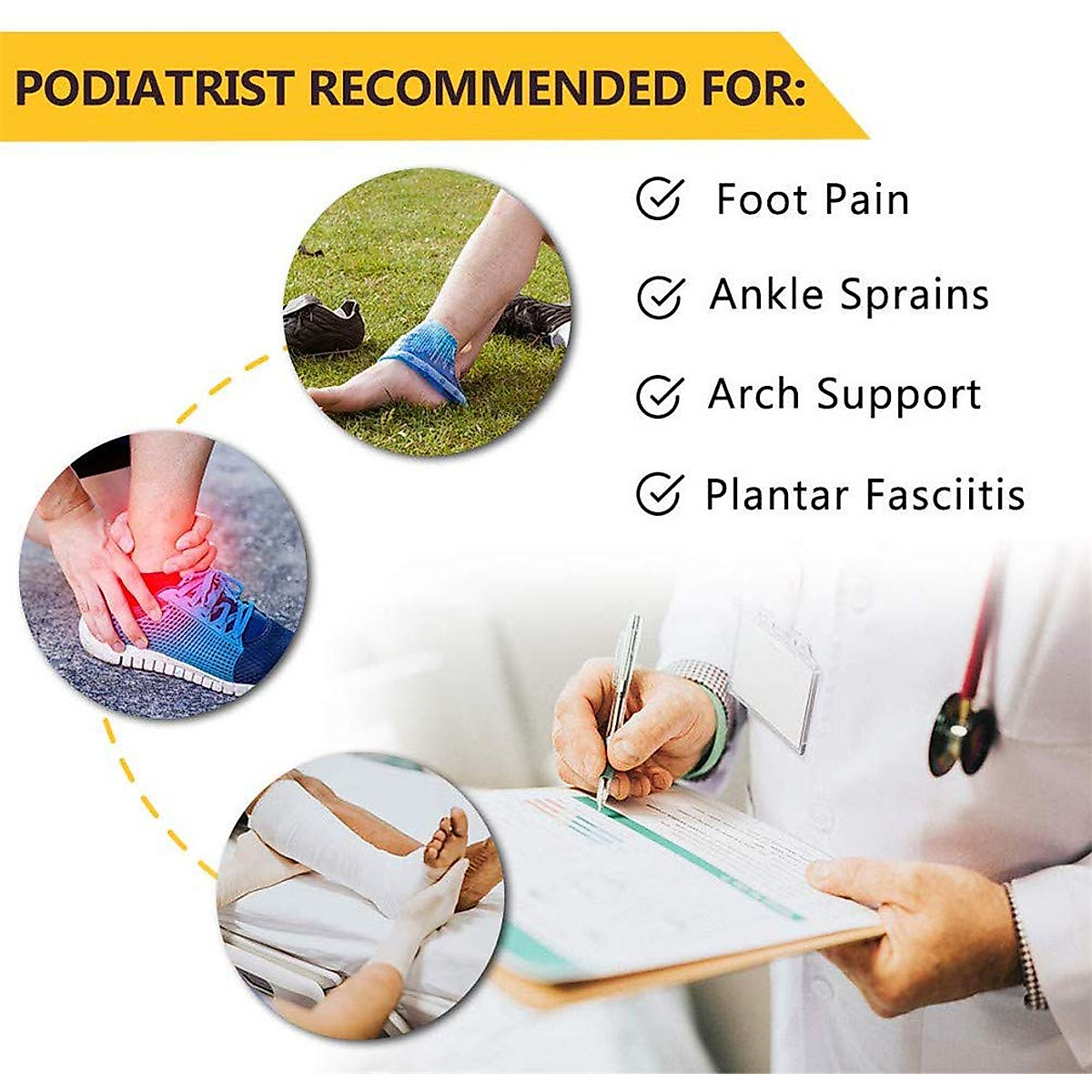 PODIATRIST RECOMMENDED FOR:

Foot Pain

Ankle Sprains

Arch Support

Plantar Fasciitis